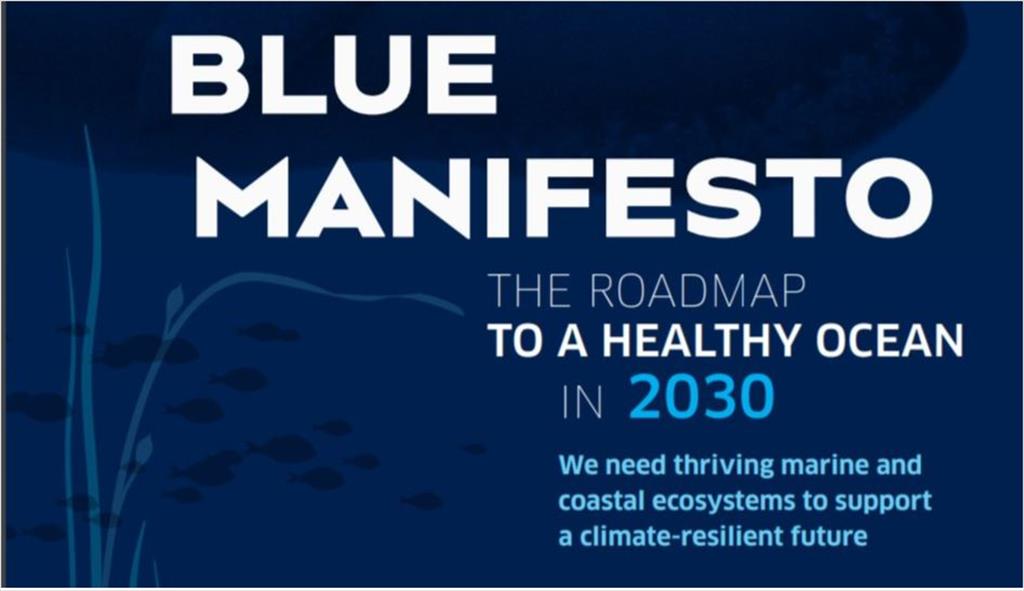 BLUE MANIFESTO

THE ROADMAP TO A HEALTHY OCEAN IN 2030

We need thriving marine and coastal ecosystems to support a climate-resilient future